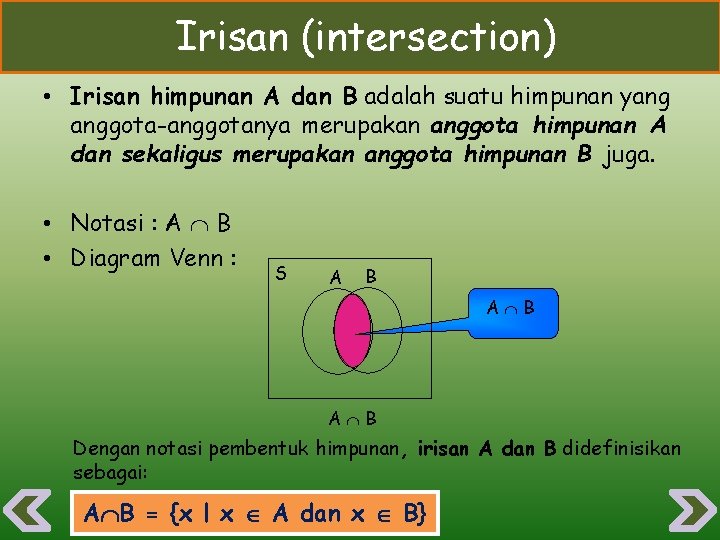 Irisan (intersection)

• Irisan himpunan A dan B adalah suatu himpunan yang anggota-anggotanya merupakan anggota himpunan A dan sekaligus merupakan anggota himpunan B juga.

• Notasi : $A \cap B$
• Diagram Venn :

S
A B
$A \cap B$
$A \cap B$

Dengan notasi pembentuk himpunan, irisan A dan B didefinisikan sebagai:

$A \cap B = \{x \mid x \in A \text{ dan } x \in B\}$